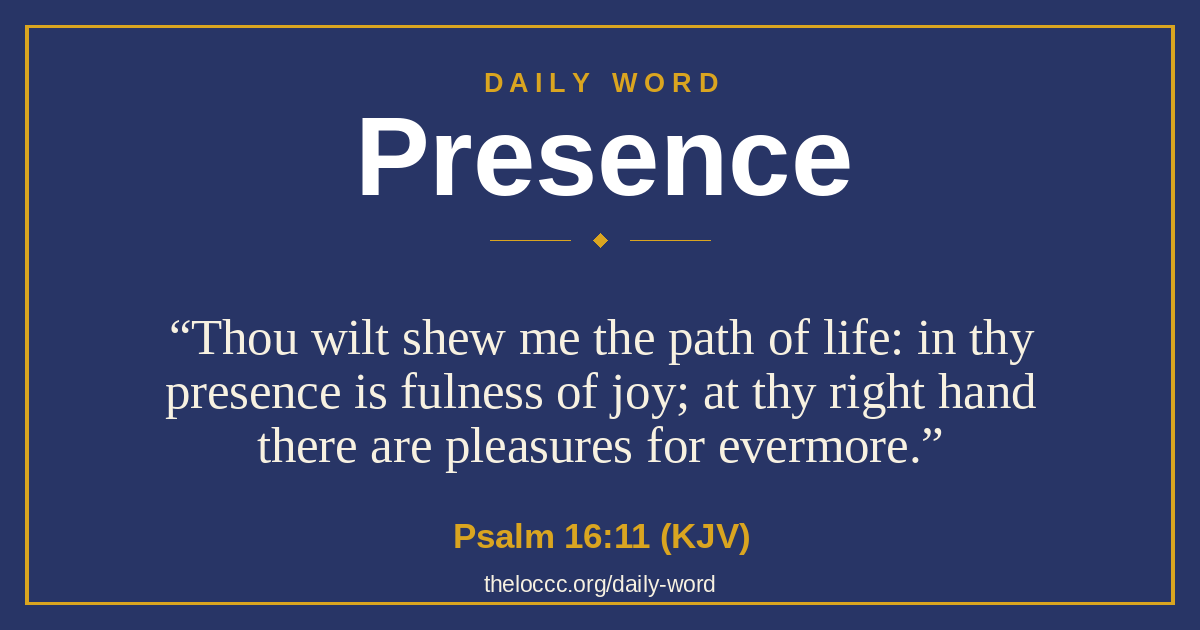 DAILY WORD

Presence

"Thou wilt shew me the path of life: in thy presence is fulness of joy; at thy right hand there are pleasures for evermore."

Psalm 16:11 (KJV)

theloccc.org/daily-word